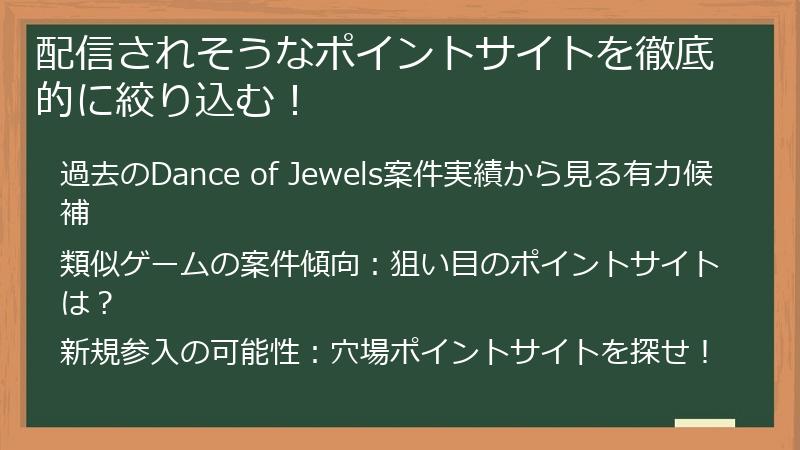 配信されそうなポイントサイトを徹底的に絞り込む！

過去のDance of Jewels案件実績から見る有力候補

類似ゲームの案件傾向：狙い目のポイントサイトは？

新規参入の可能性：穴場ポイントサイトを探せ！